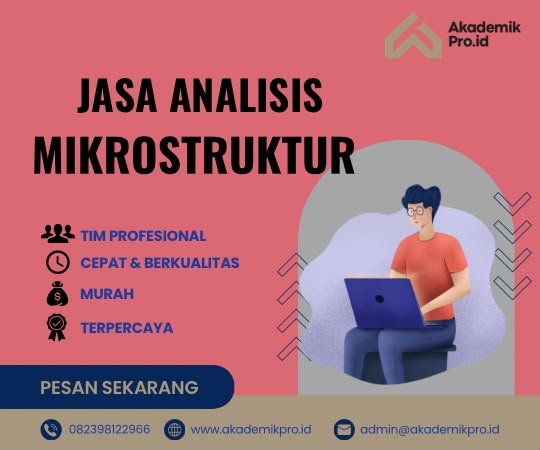 Akademik Pro.id

JASA ANALISIS MIKROSTRUKTUR

TIM PROFESIONAL

CEPAT & BERKUALITAS

MURAH

TERPERCAYA

PESAN SEKARANG

082398122966

www.akademikpro.id

admin@akademikpro.id